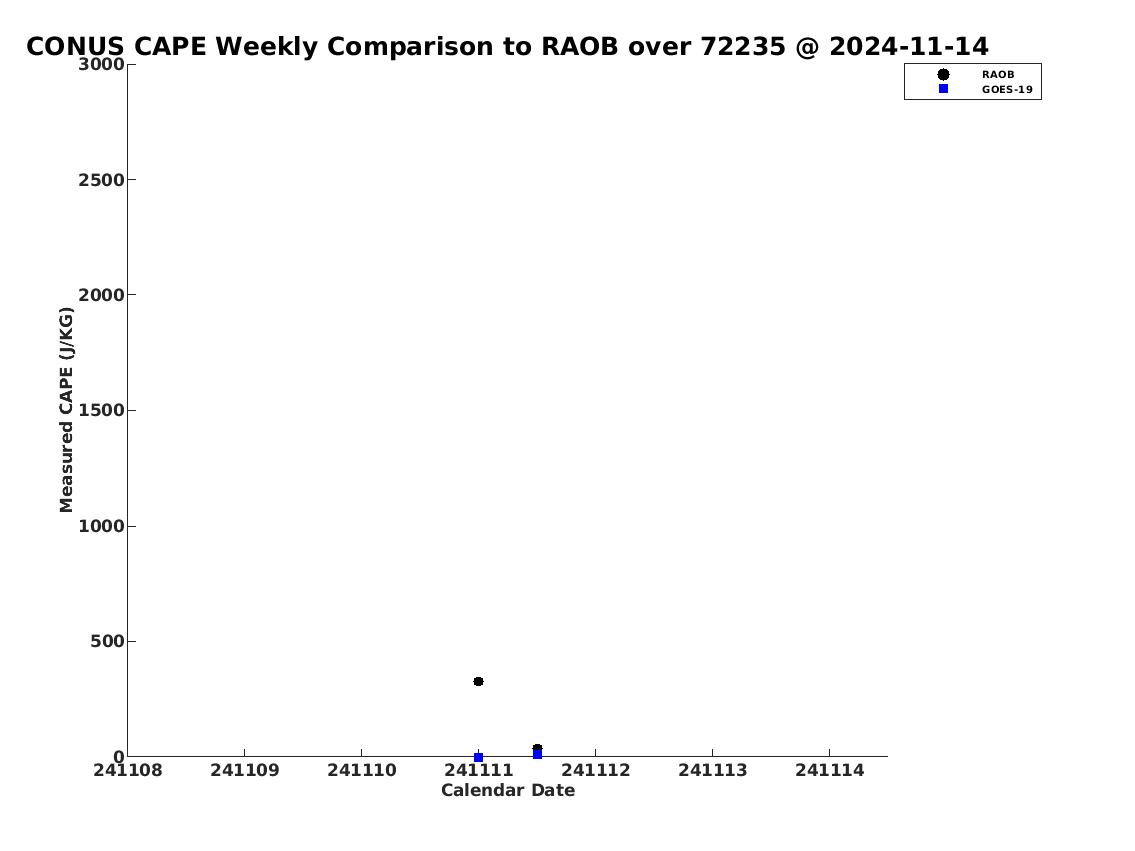 CONUS CAPE Weekly Comparison to RAOB over 72235 @ 2024-11-14

RAOB
GOES-19

Measured CAPE (J/KG)

3000
2500
2000
1500
1000
500
0

241108 241109 241110 241111 241112 241113 241114

Calendar Date